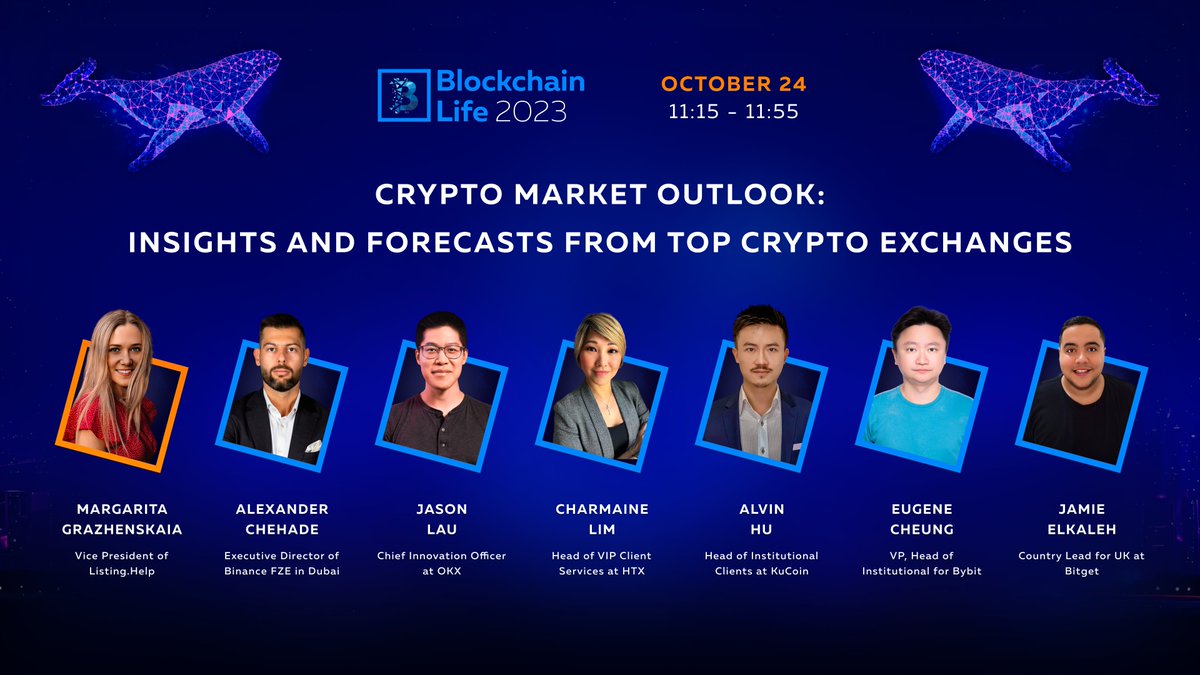 Blockchain Life 2023

OCTOBER 24
11:15 - 11:55

CRYPTO MARKET OUTLOOK:
INSIGHTS AND FORECASTS FROM TOP CRYPTO EXCHANGES

MARGARITA GRAZHENSKAIA
Vice President of Listing.Help

ALEXANDER CHEHADE
Executive Director of Binance FZE in Dubai

JASON LAU
Chief Innovation Officer at OKX

CHARMAINE LIM
Head of VIP Client Services at HTX

ALVIN HU
Head of Institutional Clients at KuCoin

EUGENE CHEUNG
VP, Head of Institutional for Bybit

JAMIE ELKALEH
Country Lead for UK at Bitget